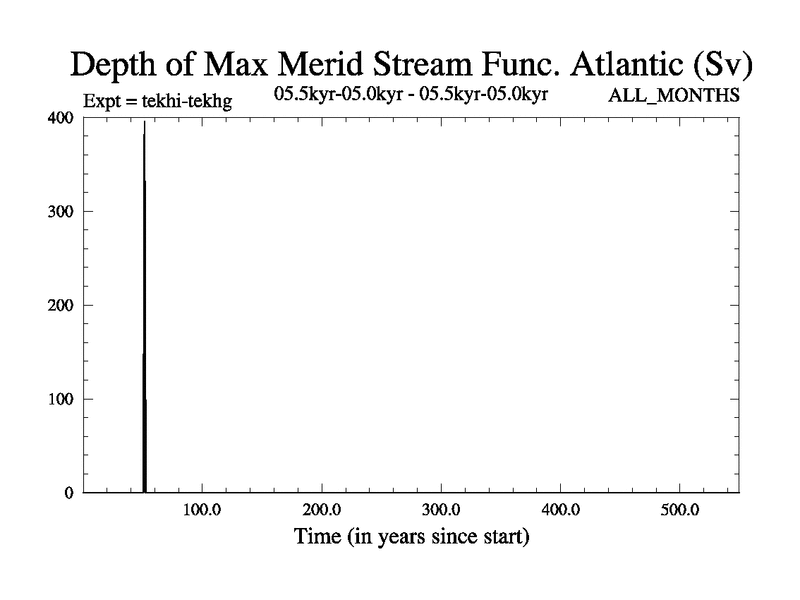 Depth of Max Merid Stream Func. Atlantic (Sv)

Expt = tekhi-tekhg

05.5kyr-05.0kyr - 05.5kyr-05.0kyr

ALL_MONTHS

400
300
200
100
0

100.0
200.0
300.0
400.0
500.0

Time (in years since start)